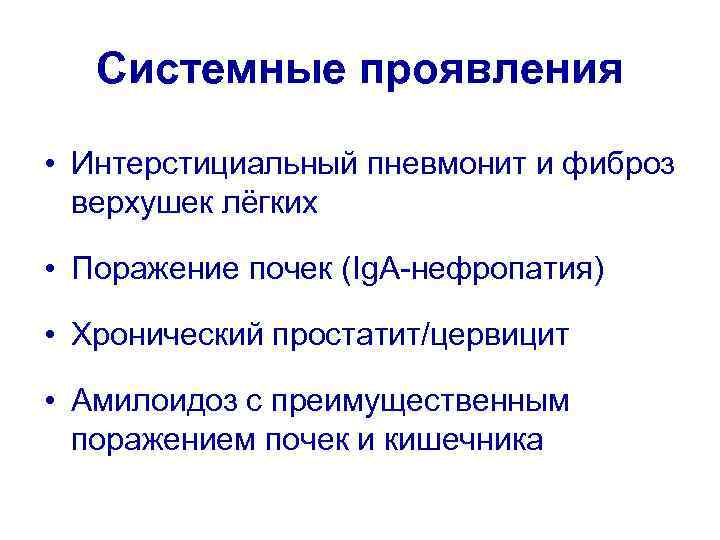 Системные проявления

• Интерстициальный пневмонит и фиброз верхушек лёгких

• Поражение почек (IgA-нефропатия)

• Хронический простатит/цервицит

• Амилоидоз с преимущественным поражением почек и кишечника